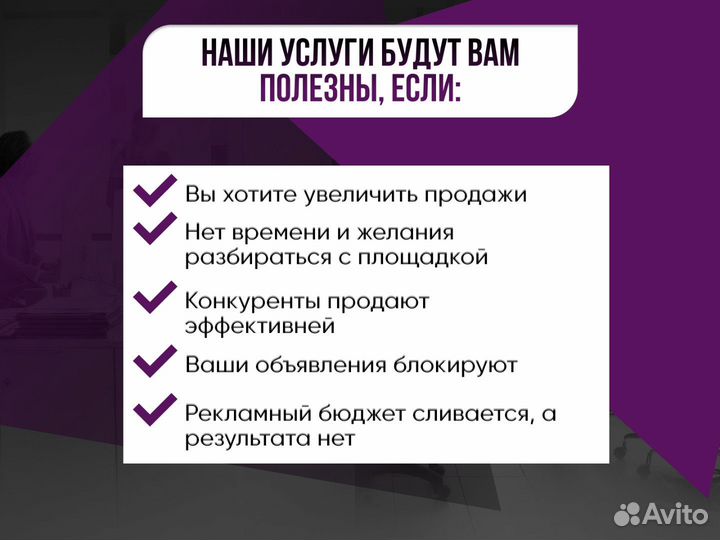 НАШИ УСЛУГИ БУДУТ ВАМ ПОЛЕЗНЫ, ЕСЛИ:

Вы хотите увеличить продажи

Нет времени и желания разбираться с площадкой

Конкуренты продают эффективней

Ваши объявления блокируют

Рекламный бюджет сливается, а результата нет

Avito